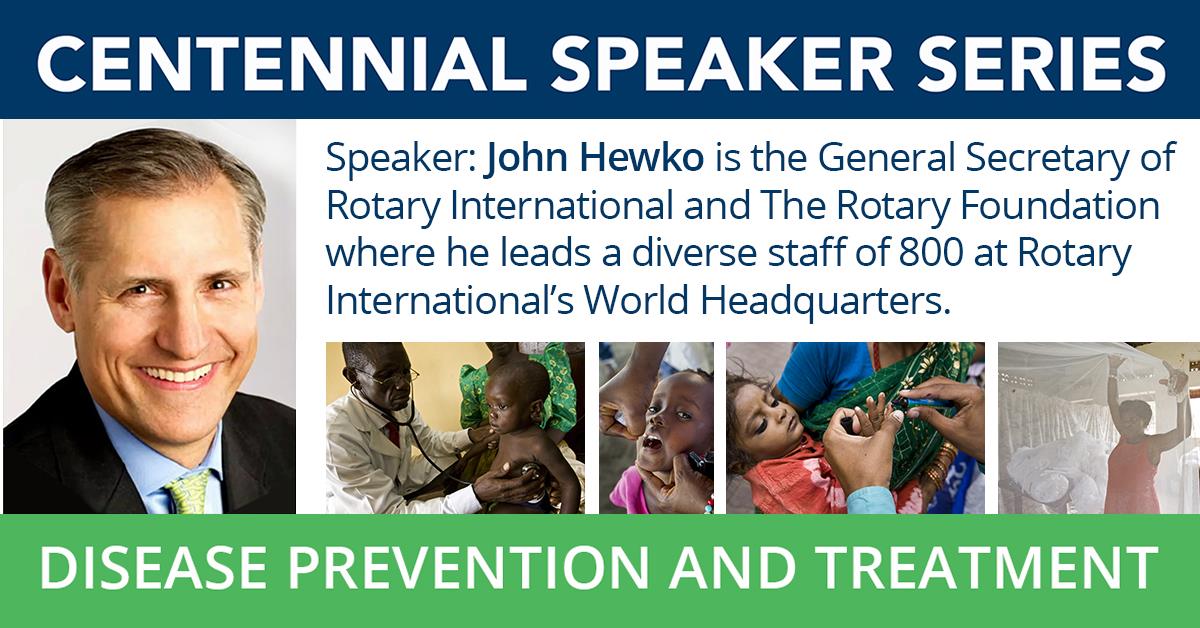 CENTENNIAL SPEAKER SERIES

Speaker: John Hewko is the General Secretary of Rotary International and The Rotary Foundation where he leads a diverse staff of 800 at Rotary International's World Headquarters.

DISEASE PREVENTION AND TREATMENT